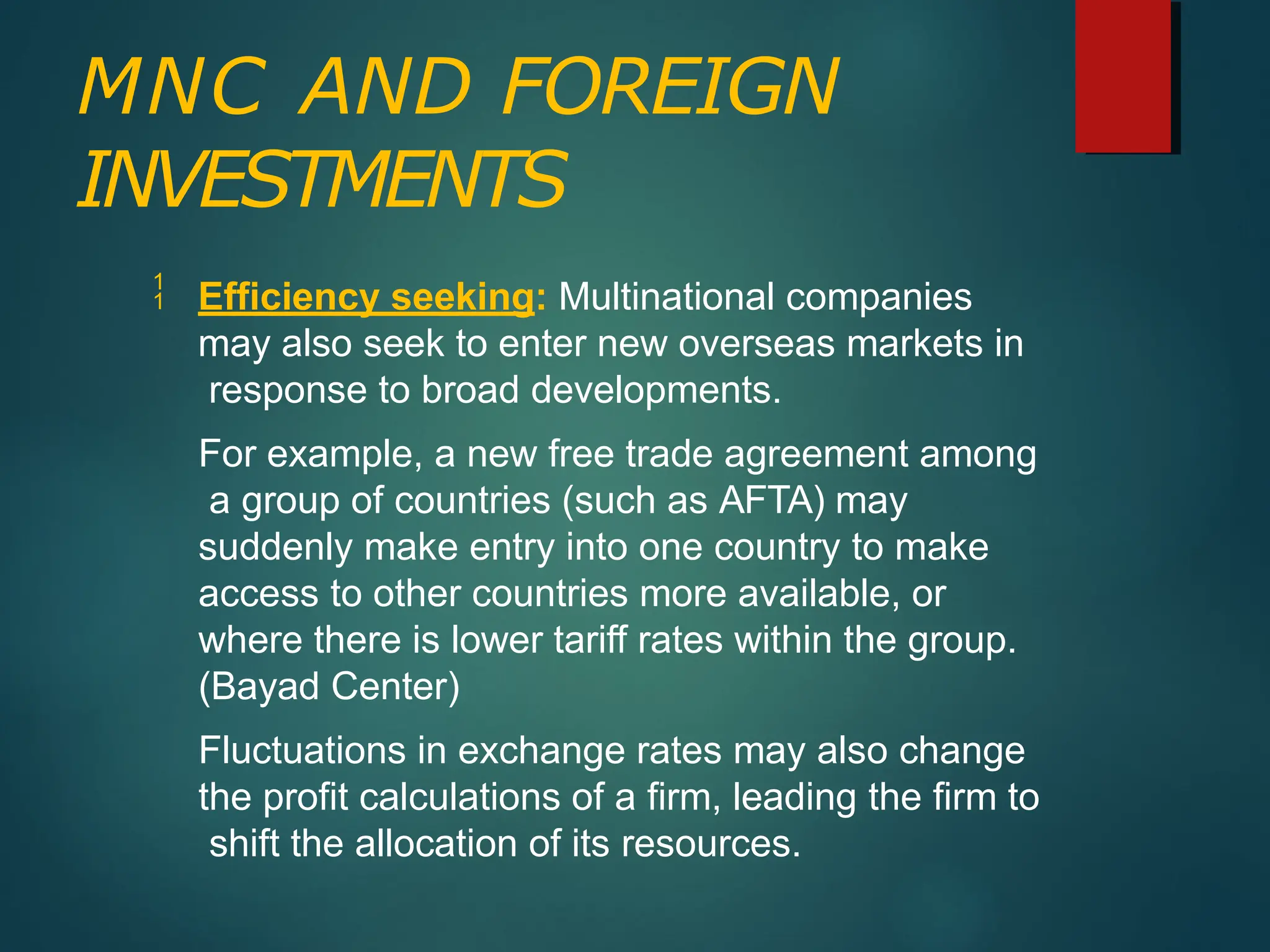 MNC AND FOREIGN INVESTMENTS

1 1 Efficiency seeking: Multinational companies may also seek to enter new overseas markets in response to broad developments.

For example, a new free trade agreement among a group of countries (such as AFTA) may suddenly make entry into one country to make access to other countries more available, or where there is lower tariff rates within the group. (Bayad Center)

Fluctuations in exchange rates may also change the profit calculations of a firm, leading the firm to shift the allocation of its resources.